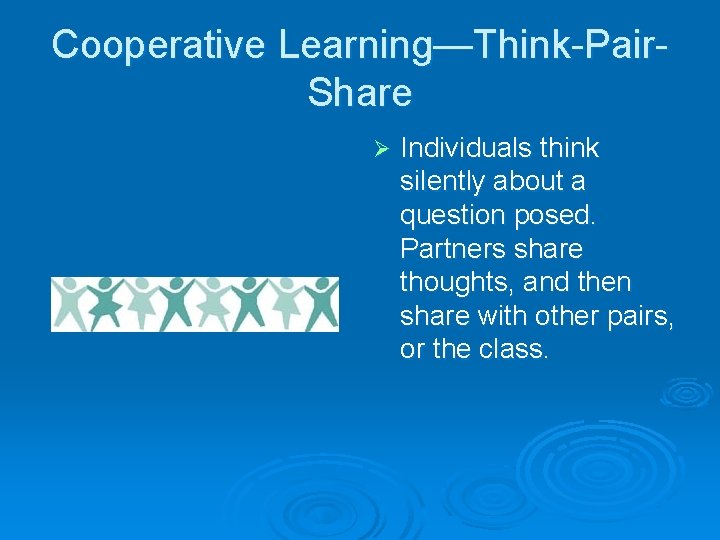 Cooperative Learning—Think-Pair-Share

➢ Individuals think silently about a question posed. Partners share thoughts, and then share with other pairs, or the class.